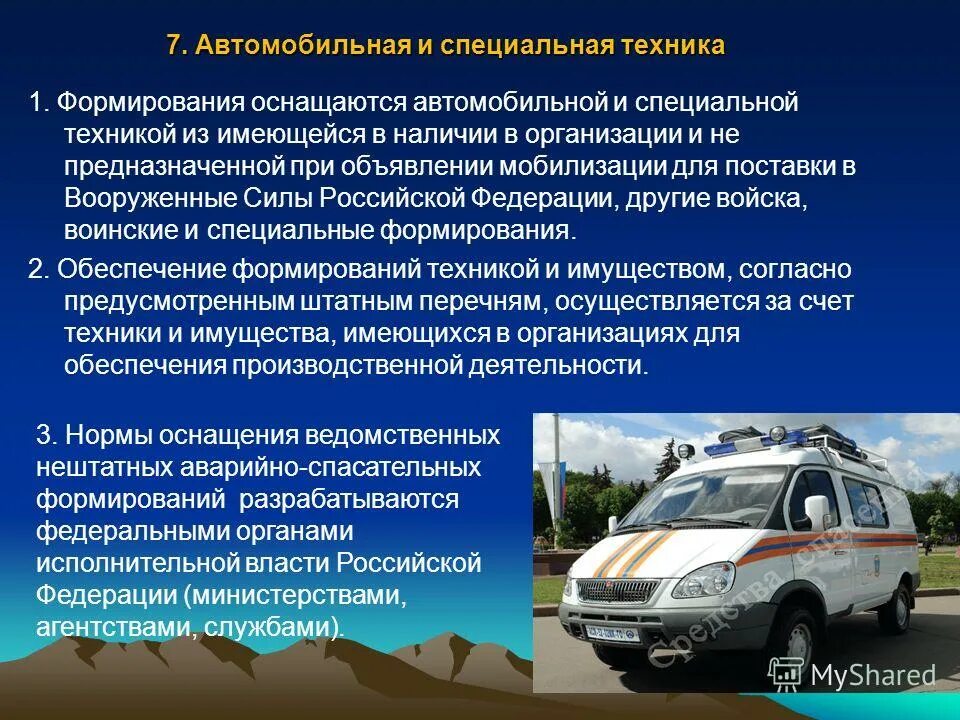 7. Автомобильная и специальная техника

1. Формирования оснащаются автомобильной и специальной техникой из имеющейся в наличии в организации и не предназначенной при объявлении мобилизации для поставки в Вооруженные Силы Российской Федерации, другие войска, воинские и специальные формирования.

2. Обеспечение формирований техникой и имуществом, согласно предусмотренным штатным перечням, осуществляется за счет техники и имущества, имеющихся в организациях для обеспечения производственной деятельности.

3. Нормы оснащения ведомственных нештатных аварийно-спасательных формирований разрабатываются федеральными органами исполнительной власти Российской Федерации (министерствами, агентствами, службами).

Средства спасения

MyShared